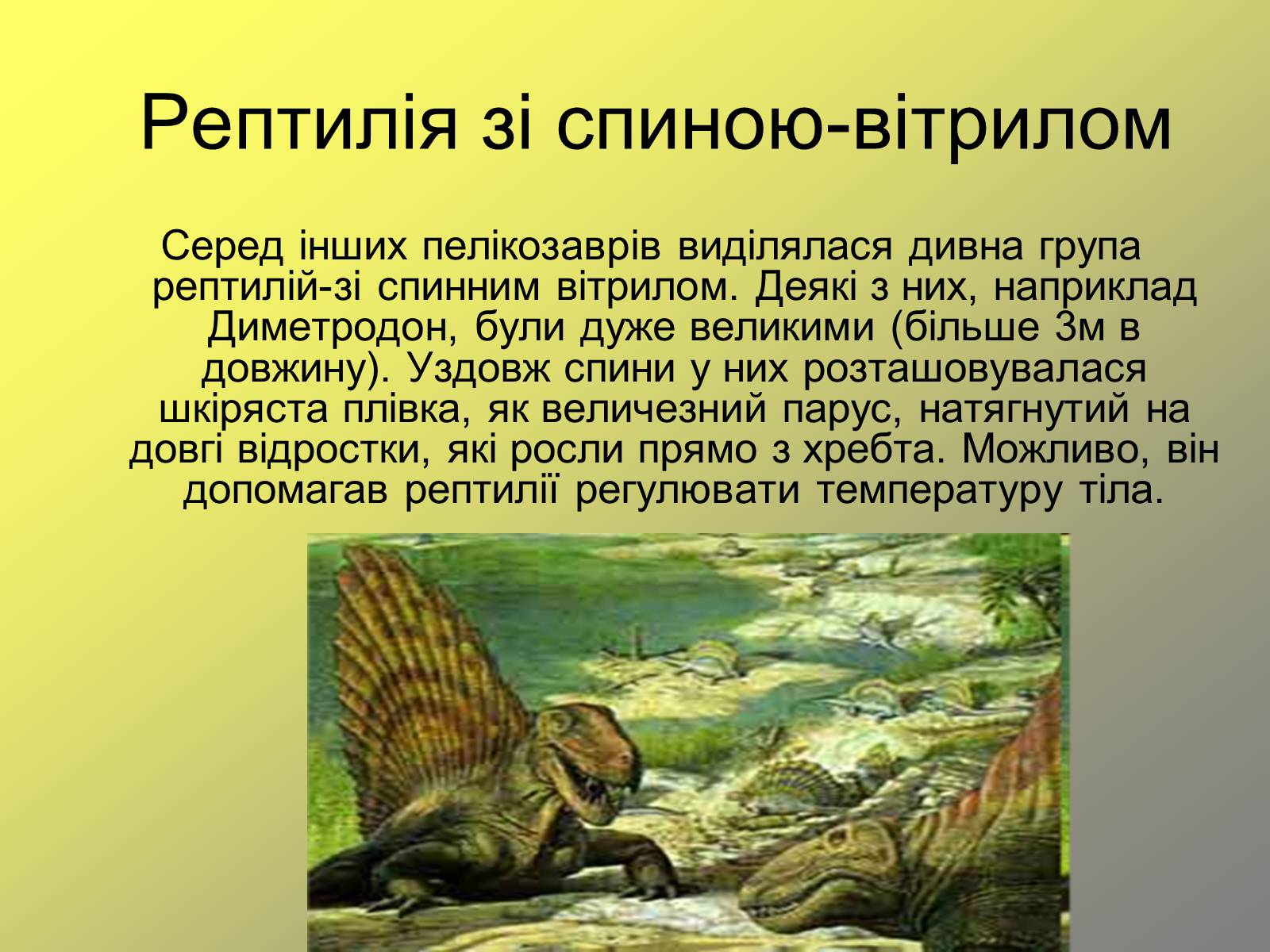 Рептилія зі спиною-вітрилом

Серед інших пелікозаврів виділялася дивна група рептилій-зі спинним вітрилом. Деякі з них, наприклад Диметродон, були дуже великими (більше 3м в довжину). Уздовж спини у них розташовувалася шкіряста плівка, як величезний парус, натягнутий на довгі відростки, які росли прямо з хребта. Можливо, він допомагав рептилії регулювати температуру тіла.